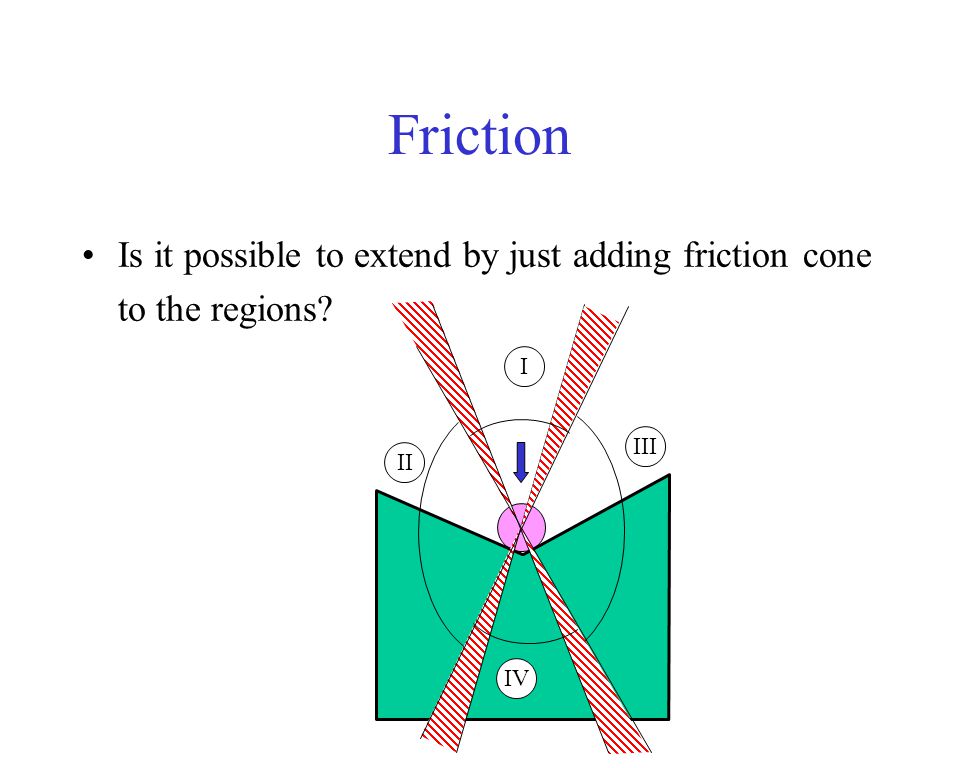 Friction

• Is it possible to extend by just adding friction cone to the regions?

I

II

III

IV